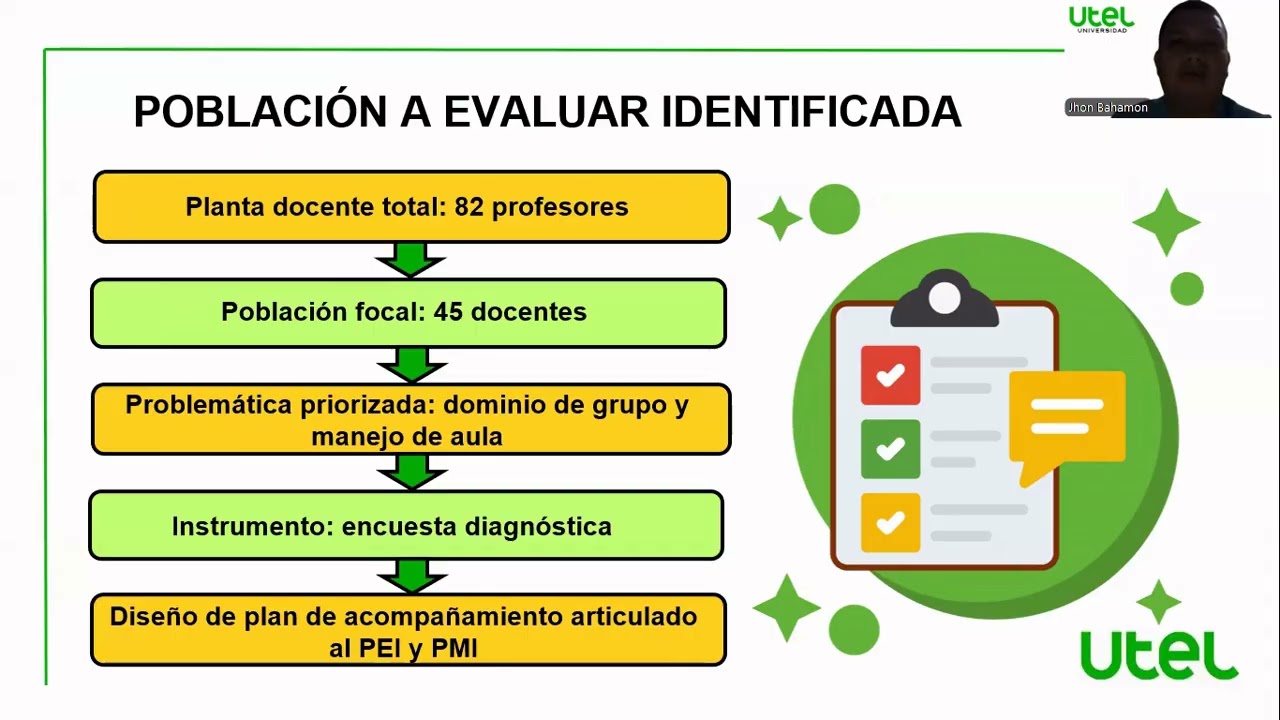 UTEL UNIVERSIDAD

Jhon Bahamon

POBLACIÓN A EVALUAR IDENTIFICADA

Planta docente total: 82 profesores

Población focal: 45 docentes

Problemática priorizada: dominio de grupo y manejo de aula

Instrumento: encuesta diagnóstica

Diseño de plan de acompañamiento articulado al PEI y PMI

utel